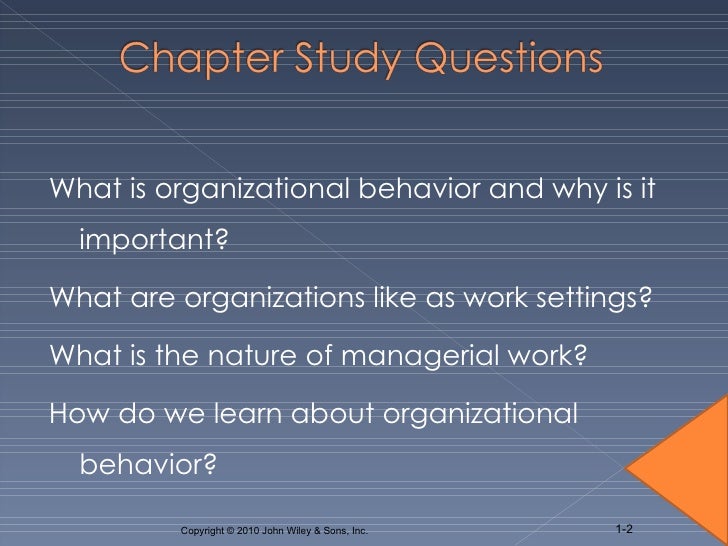 Chapter Study Questions

What is organizational behavior and why is it important?

What are organizations like as work settings?

What is the nature of managerial work?

How do we learn about organizational behavior?

Copyright © 2010 John Wiley & Sons, Inc.

1-2